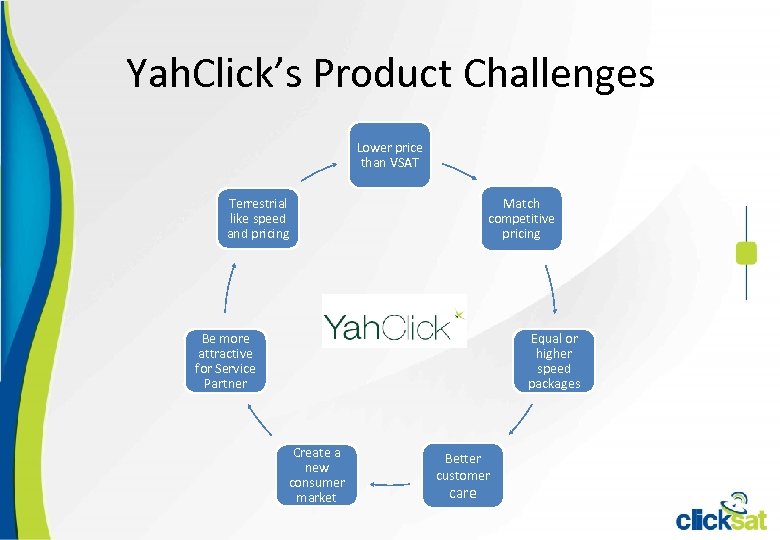 YahClick's Product Challenges

Lower price than VSAT

Match competitive pricing

Equal or higher speed packages

Better customer care

Create a new consumer market

Be more attractive for Service Partner

Terrestrial like speed and pricing

YahClick

clicksat